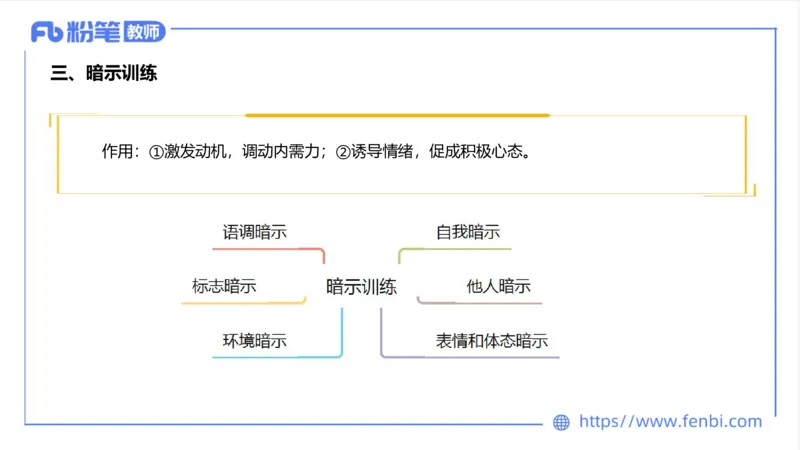 Fb 粉笔 教师

三、暗示训练

作用：①激发动机，调动内需力；②诱导情绪，促成积极心态。

语调暗示

标志暗示

环境暗示

暗示训练

自我暗示

他人暗示

表情和体态暗示

https://www.fenbi.com